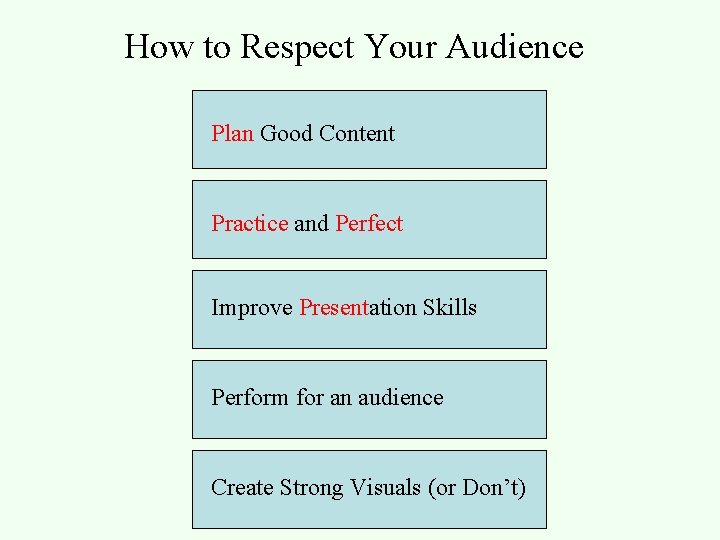 How to Respect Your Audience

Plan Good Content

Practice and Perfect

Improve Presentation Skills

Perform for an audience

Create Strong Visuals (or Don’t)